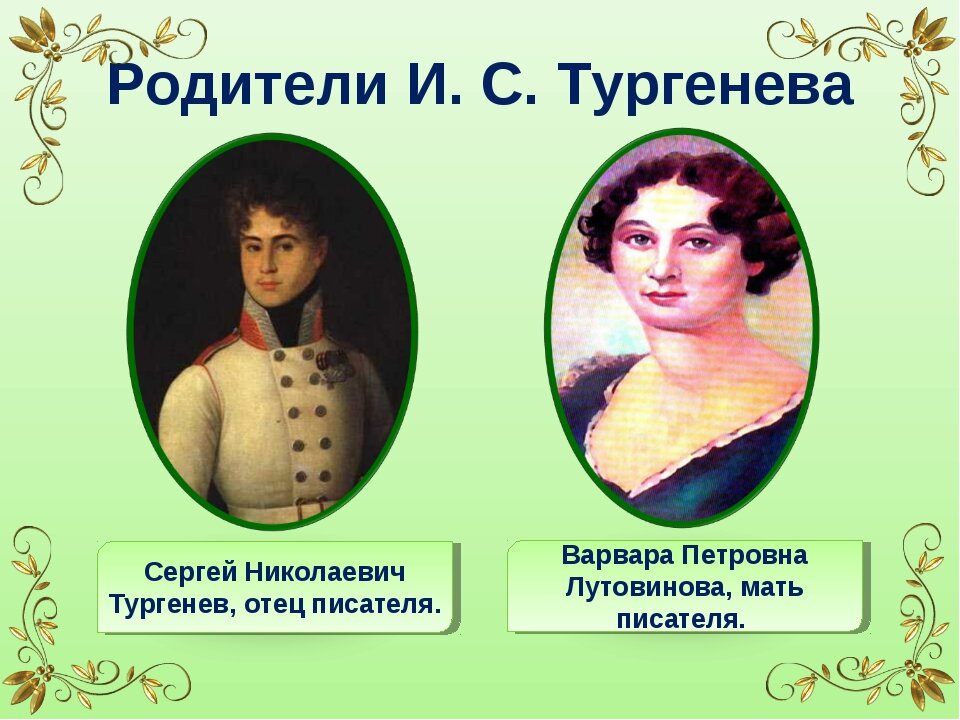 Родители И. С. Тургенева

Сергей Николаевич Тургенев, отец писателя.

Варвара Петровна Лутовинова, мать писателя.